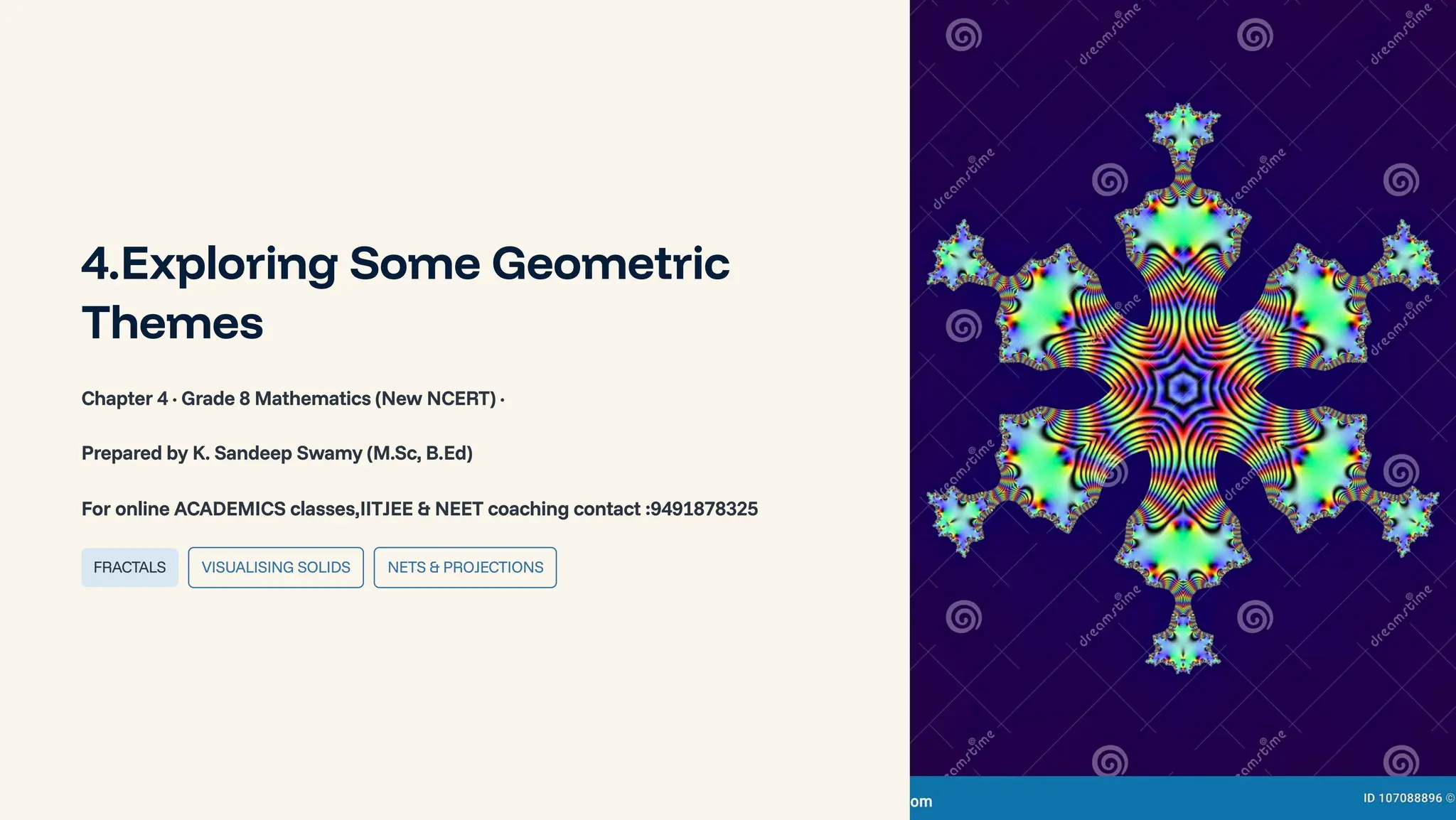 4.Exploring Some Geometric Themes

Chapter 4 · Grade 8 Mathematics (New NCERT) ·

Prepared by K. Sandeep Swamy (M.Sc, B.Ed)

For online ACADEMICS classes,IITJEE & NEET coaching contact :9491878325

FRACTALS

VISUALISING SOLIDS

NETS & PROJECTIONS

dreamstime

om

ID 107088896 ©